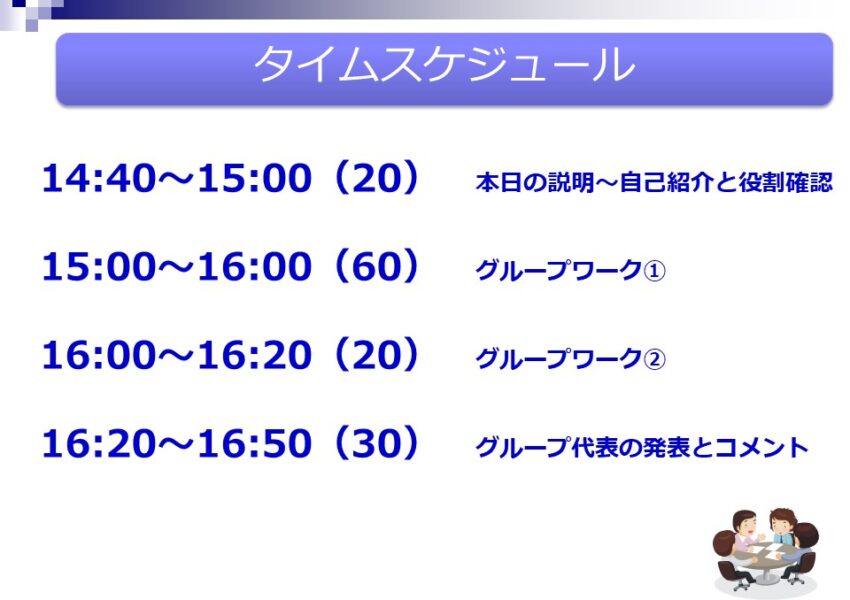 タイムスケジュール

14:40～15:00（20） 本日の説明～自己紹介と役割確認

15:00～16:00（60） グループワーク①

16:00～16:20（20） グループワーク②

16:20～16:50（30） グループ代表の発表とコメント